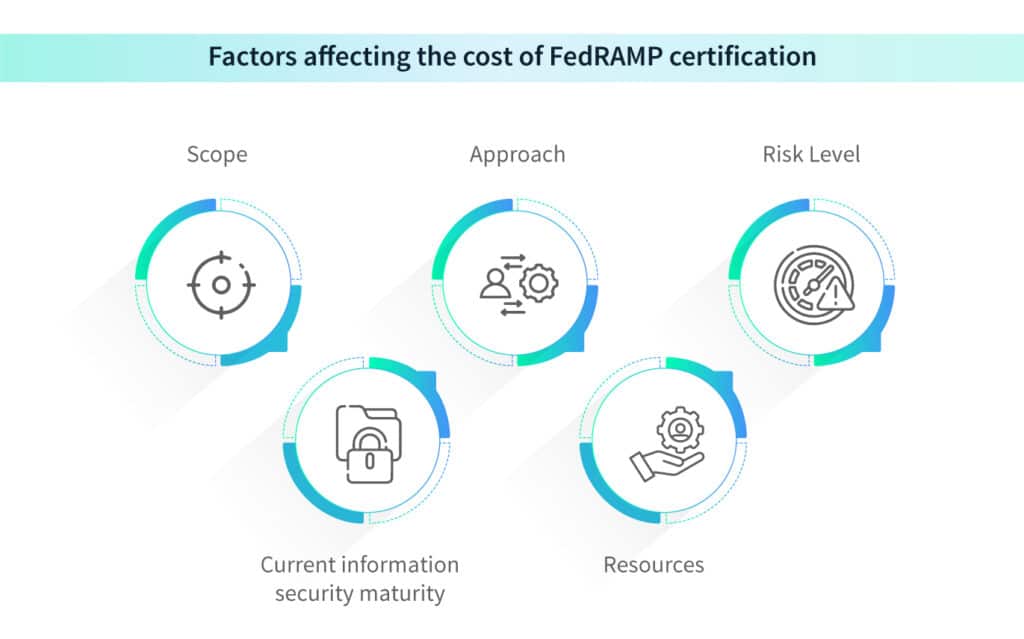 Factors affecting the cost of FedRAMP certification

Scope

Approach

Risk Level

Current information security maturity

Resources